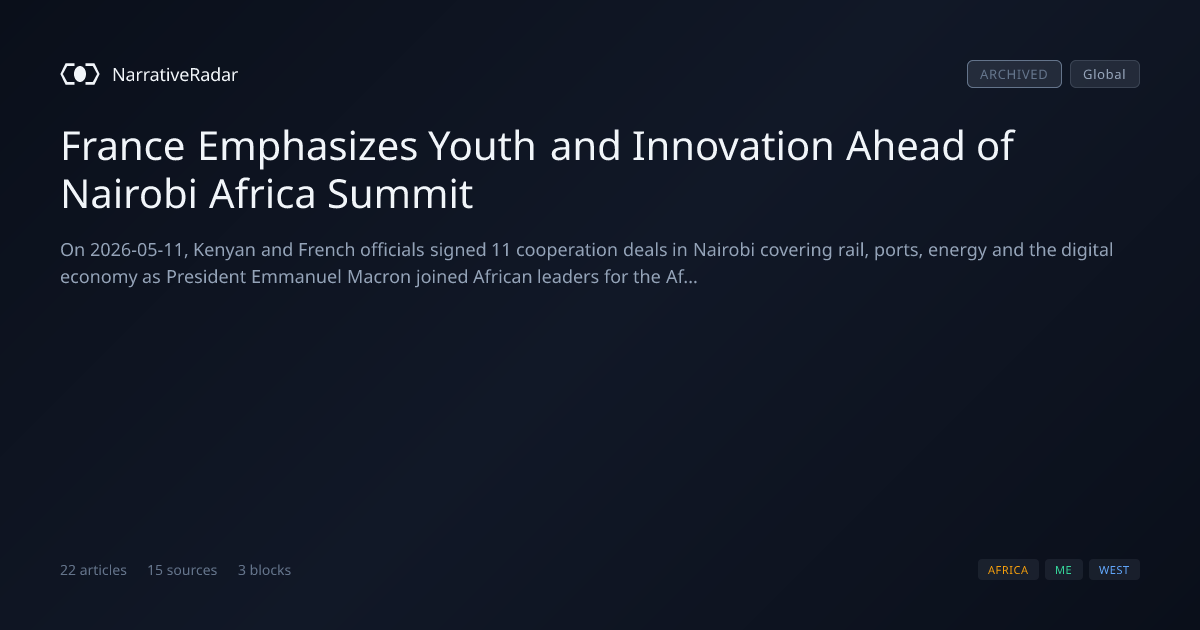 NarrativeRadar

ARCHIVED Global

France Emphasizes Youth and Innovation Ahead of Nairobi Africa Summit

On 2026-05-11, Kenyan and French officials signed 11 cooperation deals in Nairobi covering rail, ports, energy and the digital economy as President Emmanuel Macron joined African leaders for the Af...

22 articles 15 sources 3 blocks

AFRICA ME WEST